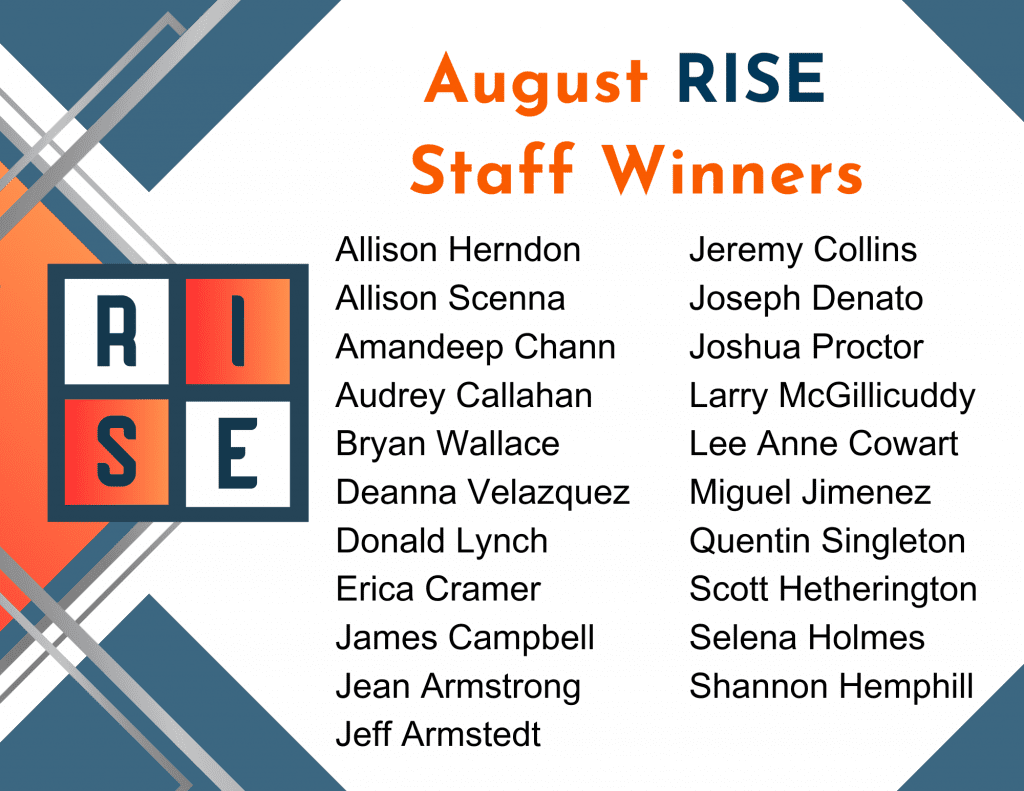 August RISE
Staff Winners

R I
S E

Allison Herndon
Allison Scenna
Amandeep Chann
Audrey Callahan
Bryan Wallace
Deanna Velazquez
Donald Lynch
Erica Cramer
James Campbell
Jean Armstrong
Jeff Armstedt

Jeremy Collins
Joseph Denato
Joshua Proctor
Larry McGillicuddy
Lee Anne Cowart
Miguel Jimenez
Quentin Singleton
Scott Hetherington
Selena Holmes
Shannon Hemphill